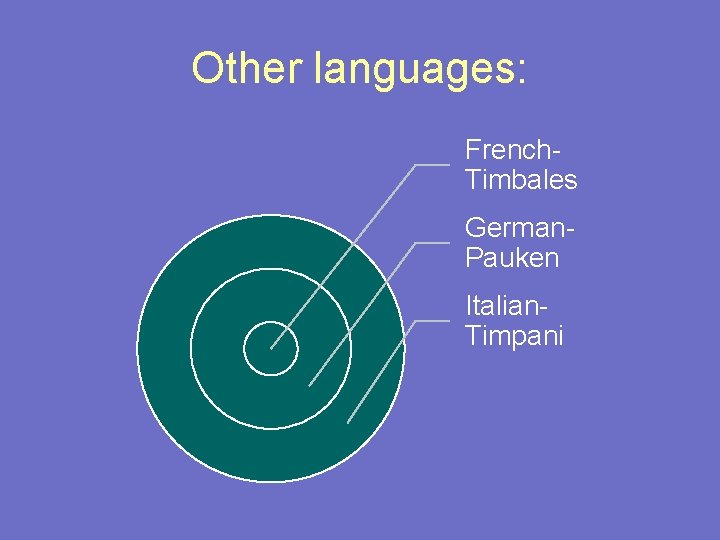 Other languages:

French-Timbales

German-Pauken

Italian-Timpani